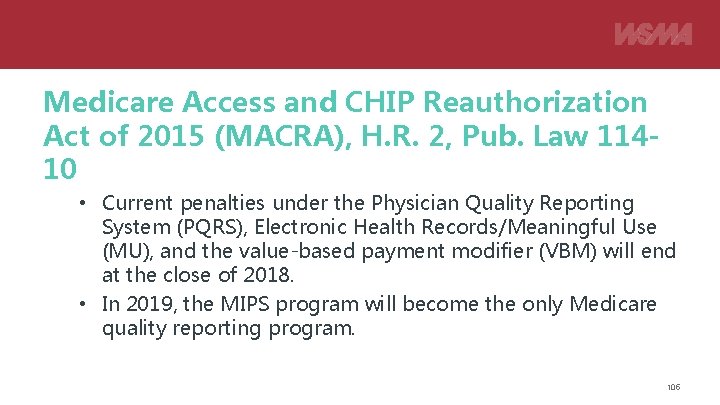 WSMA

Medicare Access and CHIP Reauthorization Act of 2015 (MACRA), H.R. 2, Pub. Law 114-10

• Current penalties under the Physician Quality Reporting System (PQRS), Electronic Health Records/Meaningful Use (MU), and the value-based payment modifier (VBM) will end at the close of 2018.
• In 2019, the MIPS program will become the only Medicare quality reporting program.

106